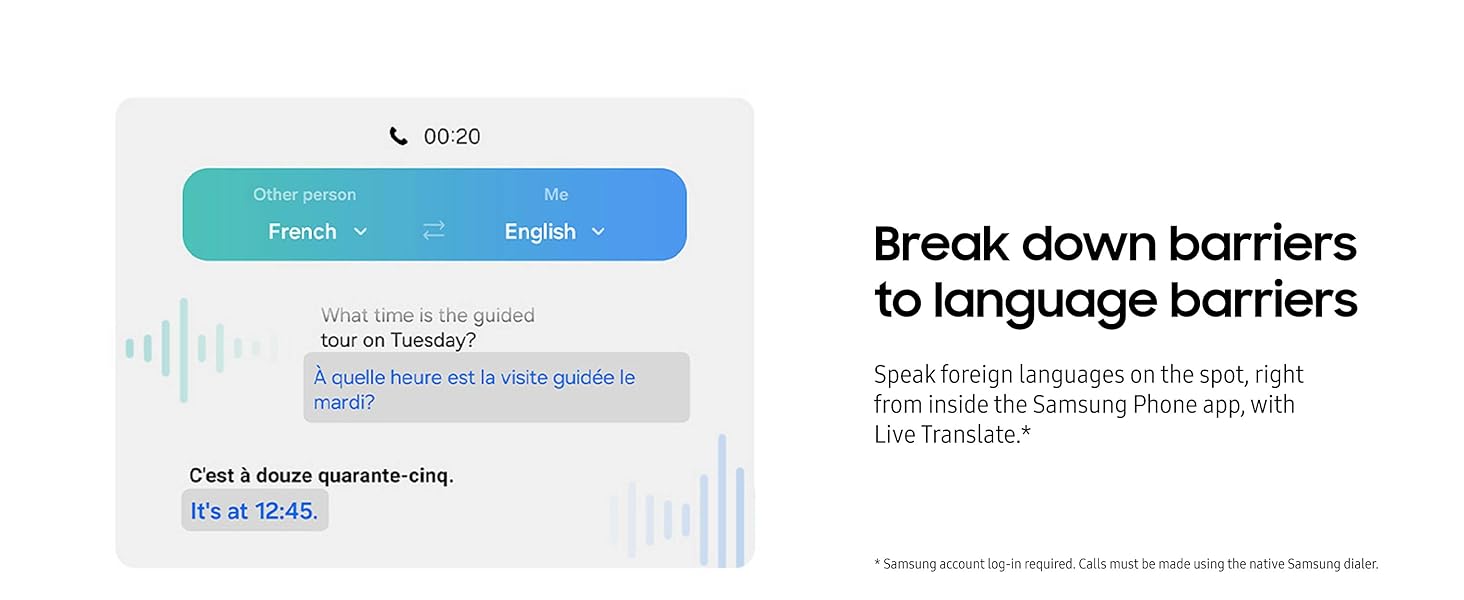 00:20

Other person
French

Me
English

What time is the guided tour on Tuesday?

À quelle heure est la visite guidée le mardi?

C'est à douze quarante-cinq.

It's at 12:45.

Break down barriers to language barriers

Speak foreign languages on the spot, right from inside the Samsung Phone app, with Live Translate.*

* Samsung account log-in required. Calls must be made using the native Samsung dialer.